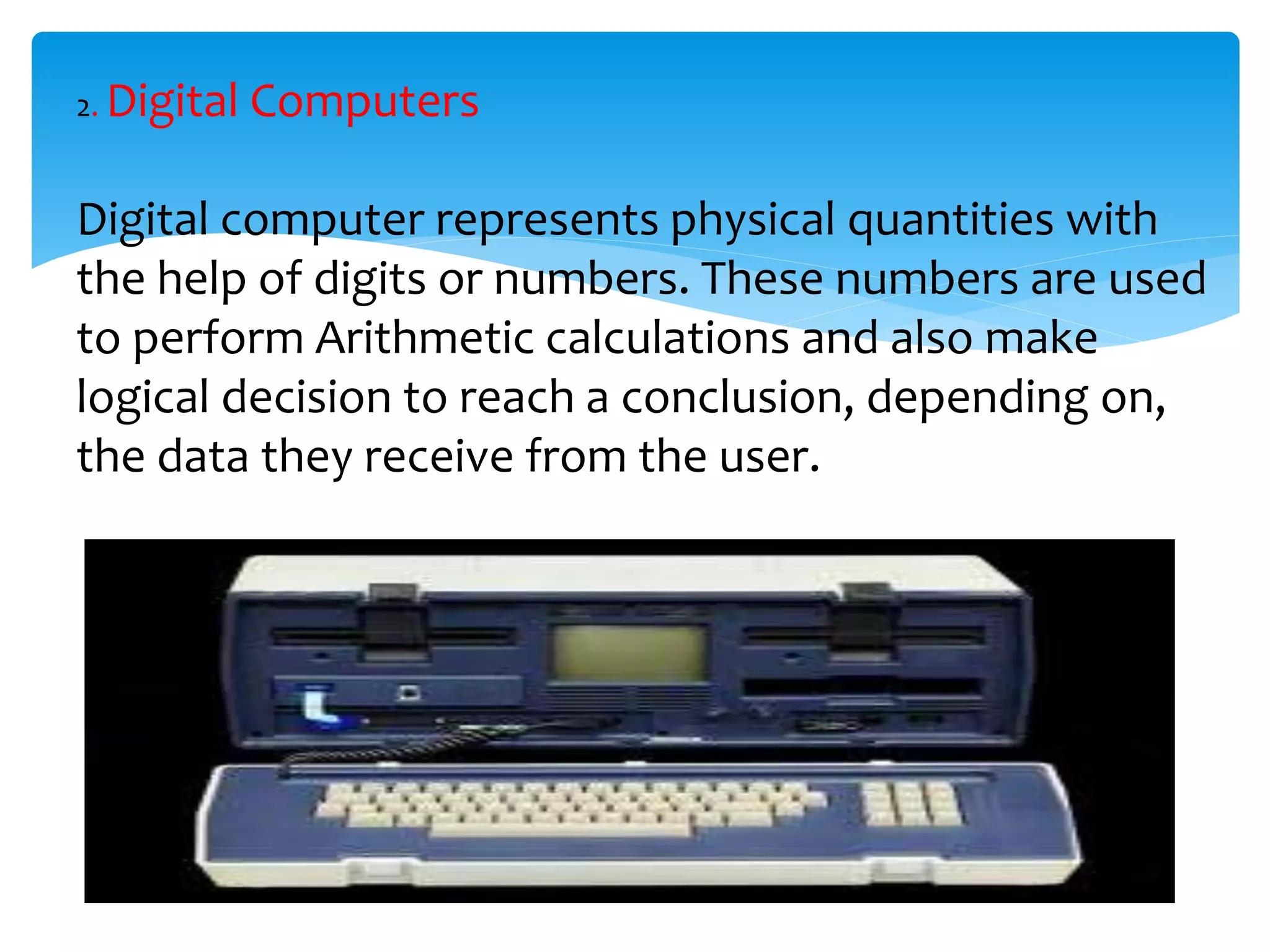 2. Digital Computers

Digital computer represents physical quantities with the help of digits or numbers. These numbers are used to perform Arithmetic calculations and also make logical decision to reach a conclusion, depending on, the data they receive from the user.